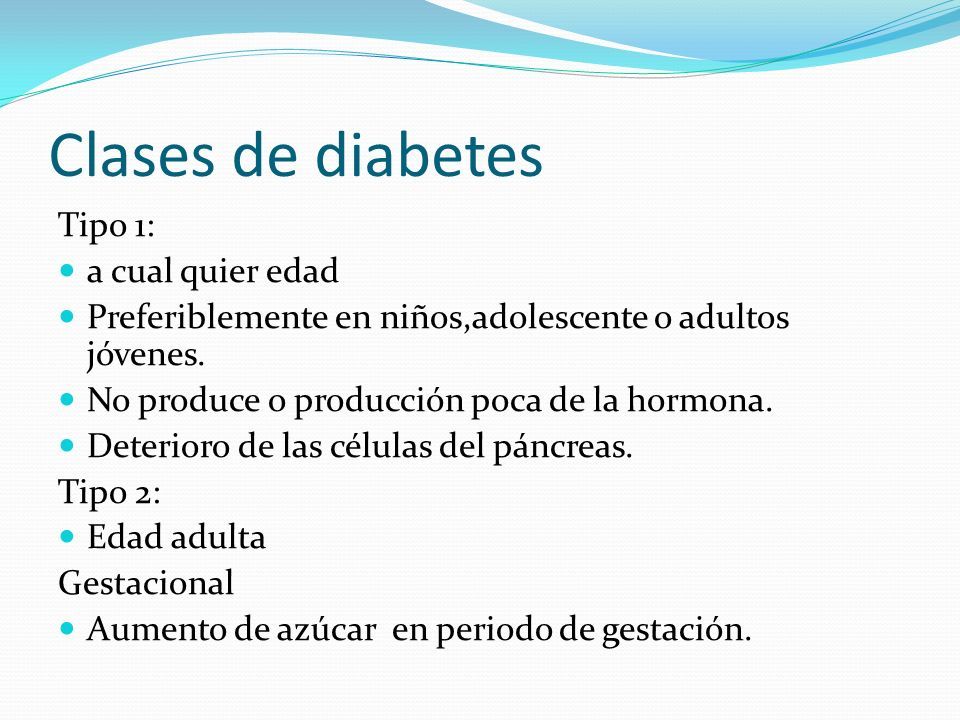 Clases de diabetes

Tipo 1:

- a cual quier edad
- Preferiblemente en niños,adolescente o adultos jóvenes.
- No produce o producción poca de la hormona.
- Deterioro de las células del páncreas.

Tipo 2:

- Edad adulta

Gestacional

- Aumento de azúcar en periodo de gestación.